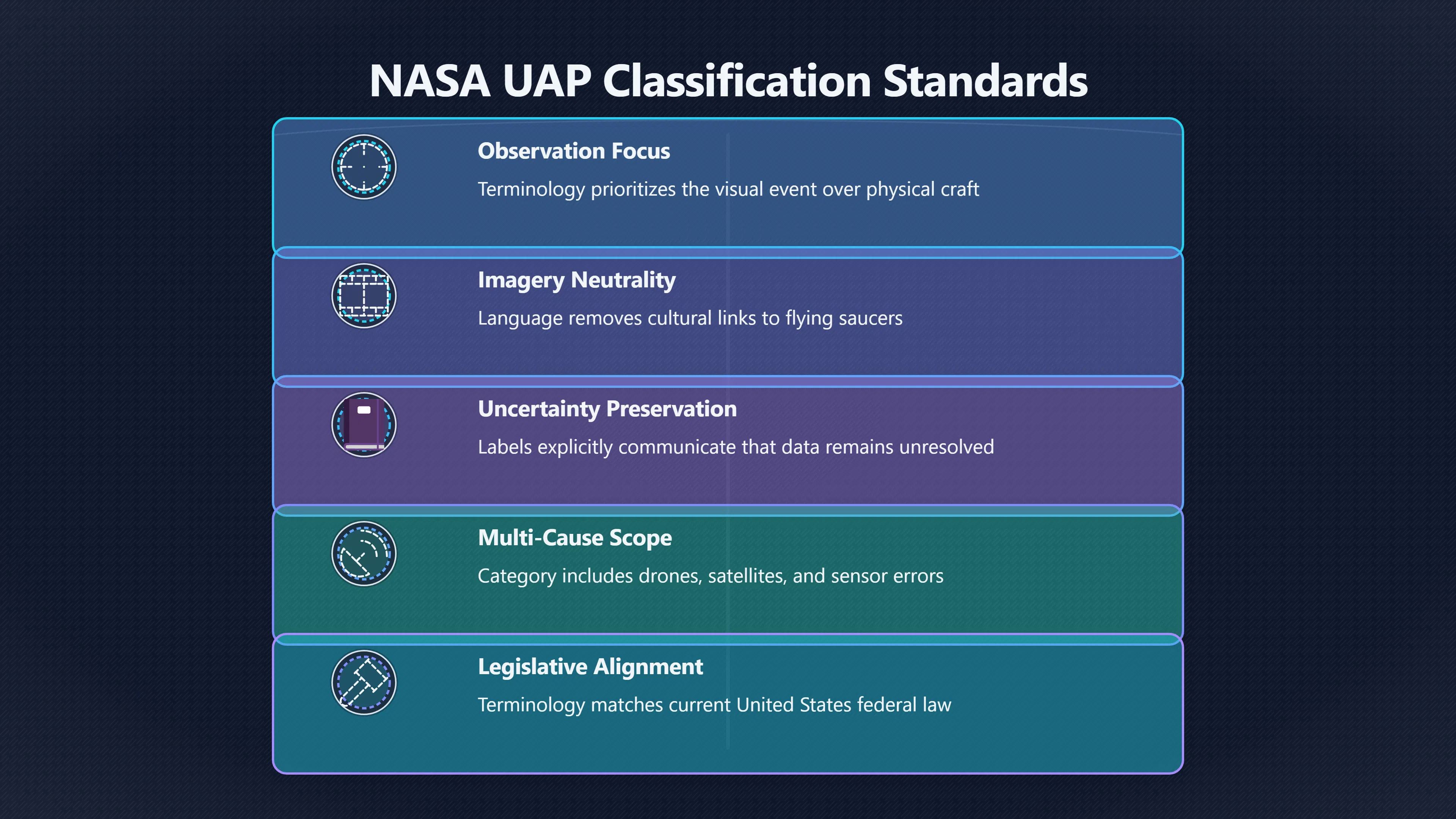 NASA UAP Classification Standards

Observation Focus

Terminology prioritizes the visual event over physical craft

Imagery Neutrality

Language removes cultural links to flying saucers

Uncertainty Preservation

Labels explicitly communicate that data remains unresolved

Multi-Cause Scope

Category includes drones, satellites, and sensor errors

Legislative Alignment

Terminology matches current United States federal law